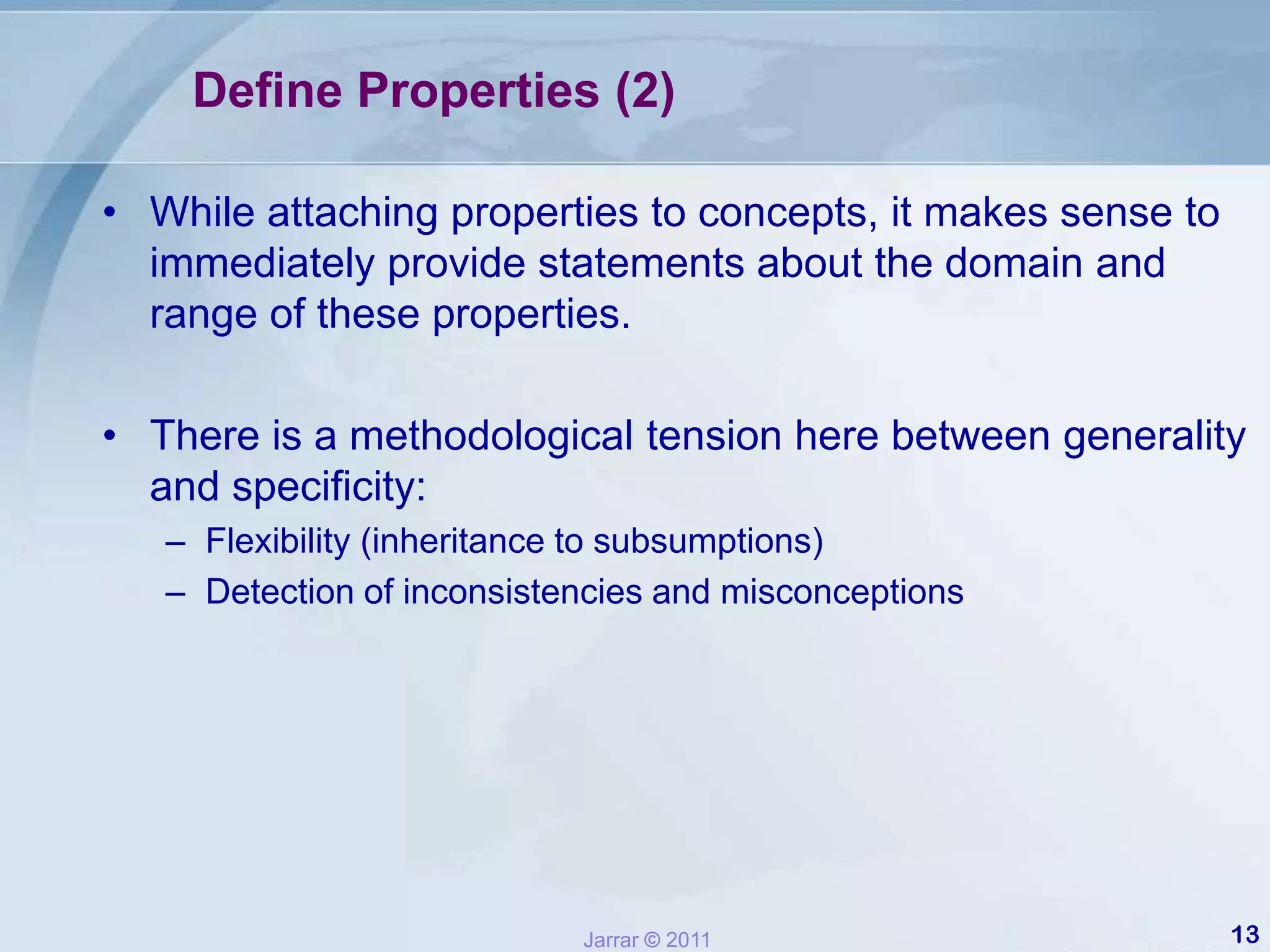 Define Properties (2)

• While attaching properties to concepts, it makes sense to immediately provide statements about the domain and range of these properties.

• There is a methodological tension here between generality and specificity:
– Flexibility (inheritance to subsumptions)
– Detection of inconsistencies and misconceptions

Jarrar © 2011

13